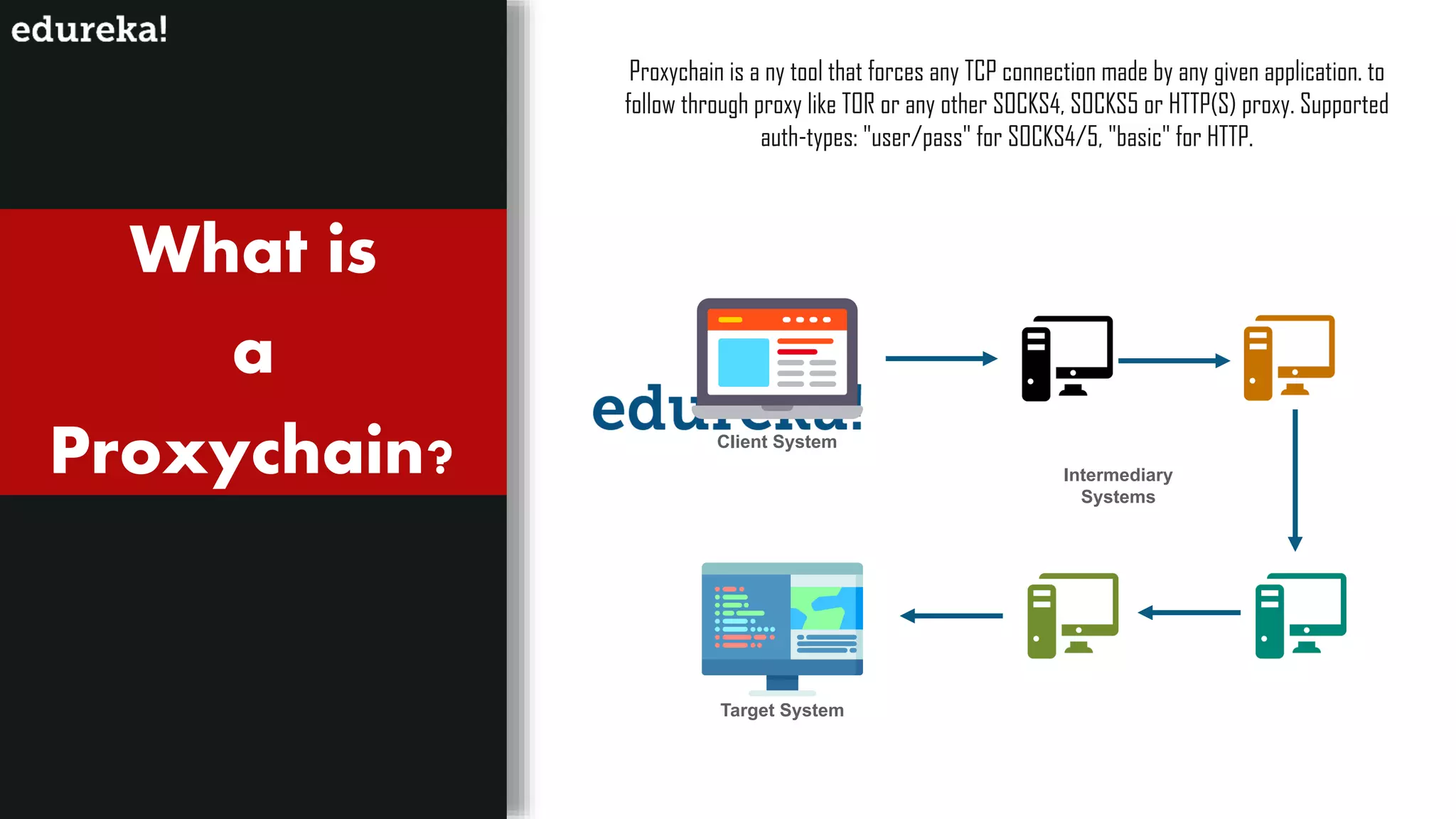 edureka!

What is a Proxychain?

Proxychain is a ny tool that forces any TCP connection made by any given application. to follow through proxy like TOR or any other SOCKS4, SOCKS5 or HTTP(S) proxy. Supported auth-types: "user/pass" for SOCKS4/5, "basic" for HTTP.

edureka!

Client System

Intermediary Systems

Target System